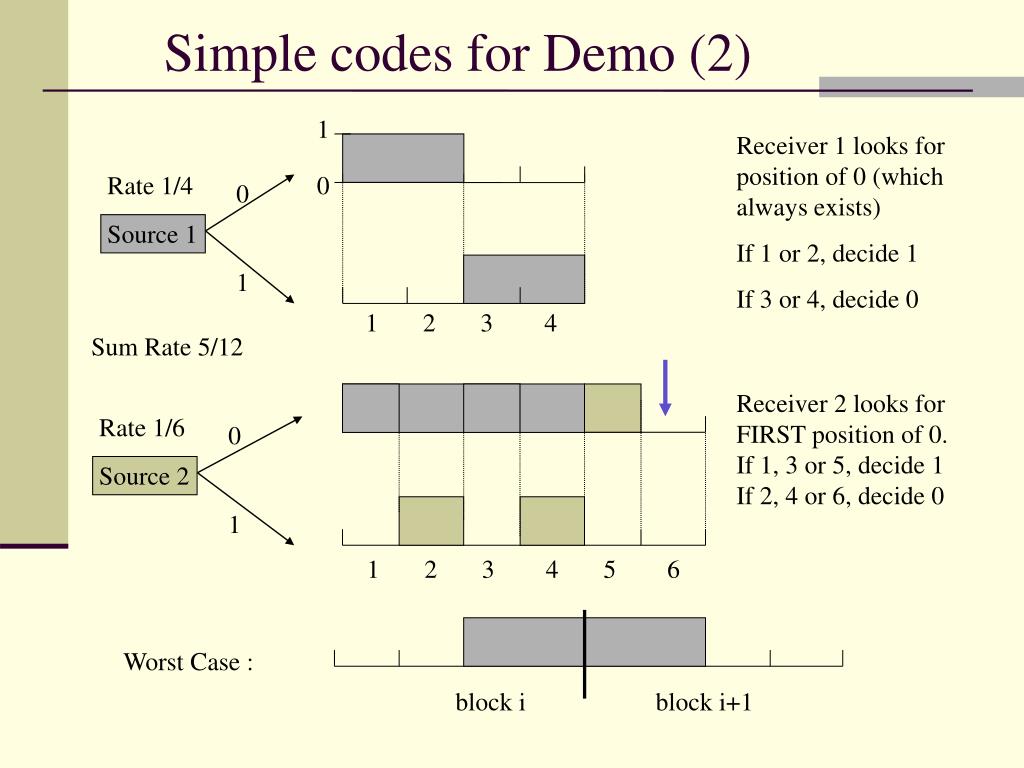 Simple codes for Demo (2)

Rate 1/4

Source 1

0

1

1

0

1 2 3 4

Receiver 1 looks for position of 0 (which always exists)

If 1 or 2, decide 1

If 3 or 4, decide 0

Sum Rate 5/12

Rate 1/6

Source 2

0

1

1 2 3 4 5 6

Receiver 2 looks for FIRST position of 0.
If 1, 3 or 5, decide 1
If 2, 4 or 6, decide 0

Worst Case :

block i

block i+1